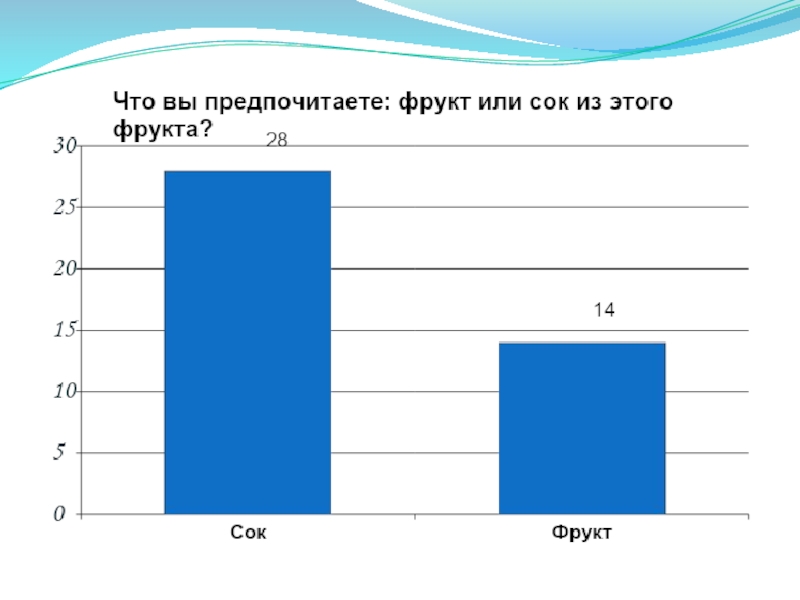 Что вы предпочитаете: фрукт или сок из этого фрукта?

30
25
20
15
10
5
0

28
14

Сок
Фрукт